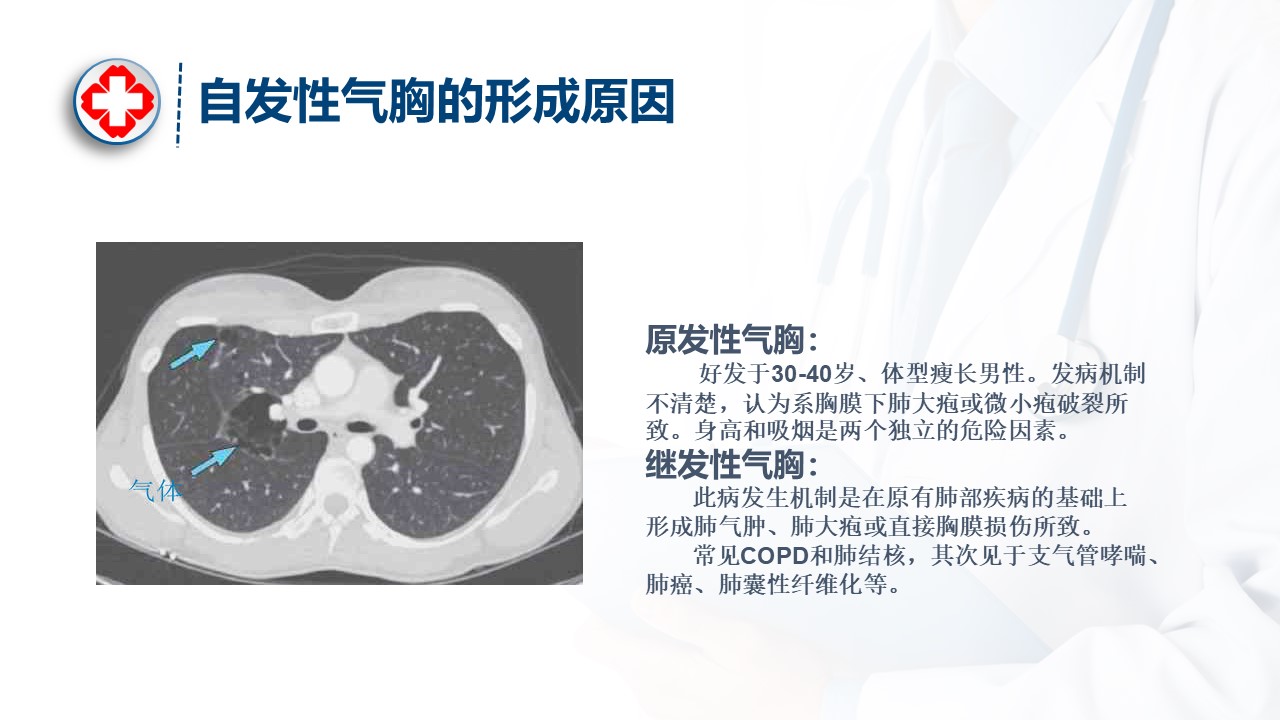 自发性气胸的形成原因

气体

原发性气胸：

好发于30-40岁、体型瘦长男性。发病机制不清楚，认为系胸膜下肺大疱或微小疱破裂所致。身高和吸烟是两个独立的危险因素。

继发性气胸：

此病发生机制是在原有肺部疾病的基础上形成肺气肿、肺大疱或直接胸膜损伤所致。

常见COPD和肺结核，其次见于支气管哮喘、肺癌、肺囊性纤维化等。